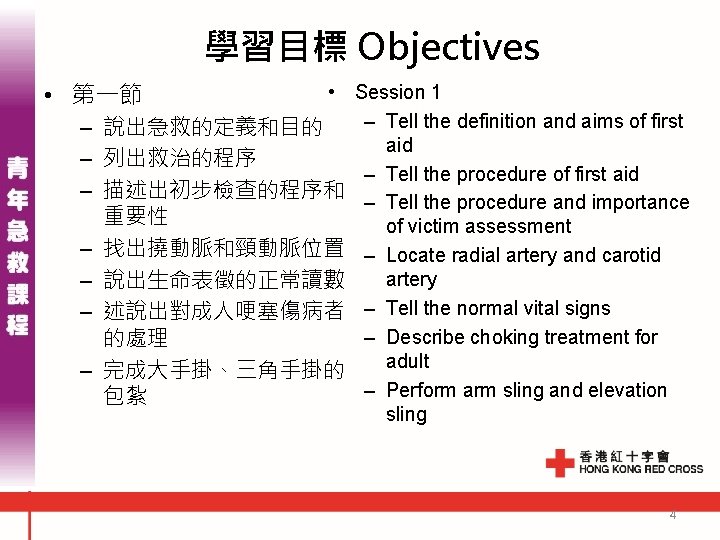 青年急救課程

學習目標 Objectives

• 第一節
– 說出急救的定義和目的
– 列出救治的程序
– 描述出初步檢查的程序和重要性
– 找出撓動脈和頸動脈位置
– 說出生命表徵的正常讀數
– 述說出對成人哽塞傷病者的處理
– 完成大手掛、三角手掛的包紮

• Session 1
– Tell the definition and aims of first aid
– Tell the procedure of first aid
– Tell the procedure and importance of victim assessment
– Locate radial artery and carotid artery
– Tell the normal vital signs
– Describe choking treatment for adult
– Perform arm sling and elevation sling

香港紅十字會
HONG KONG RED CROSS

4